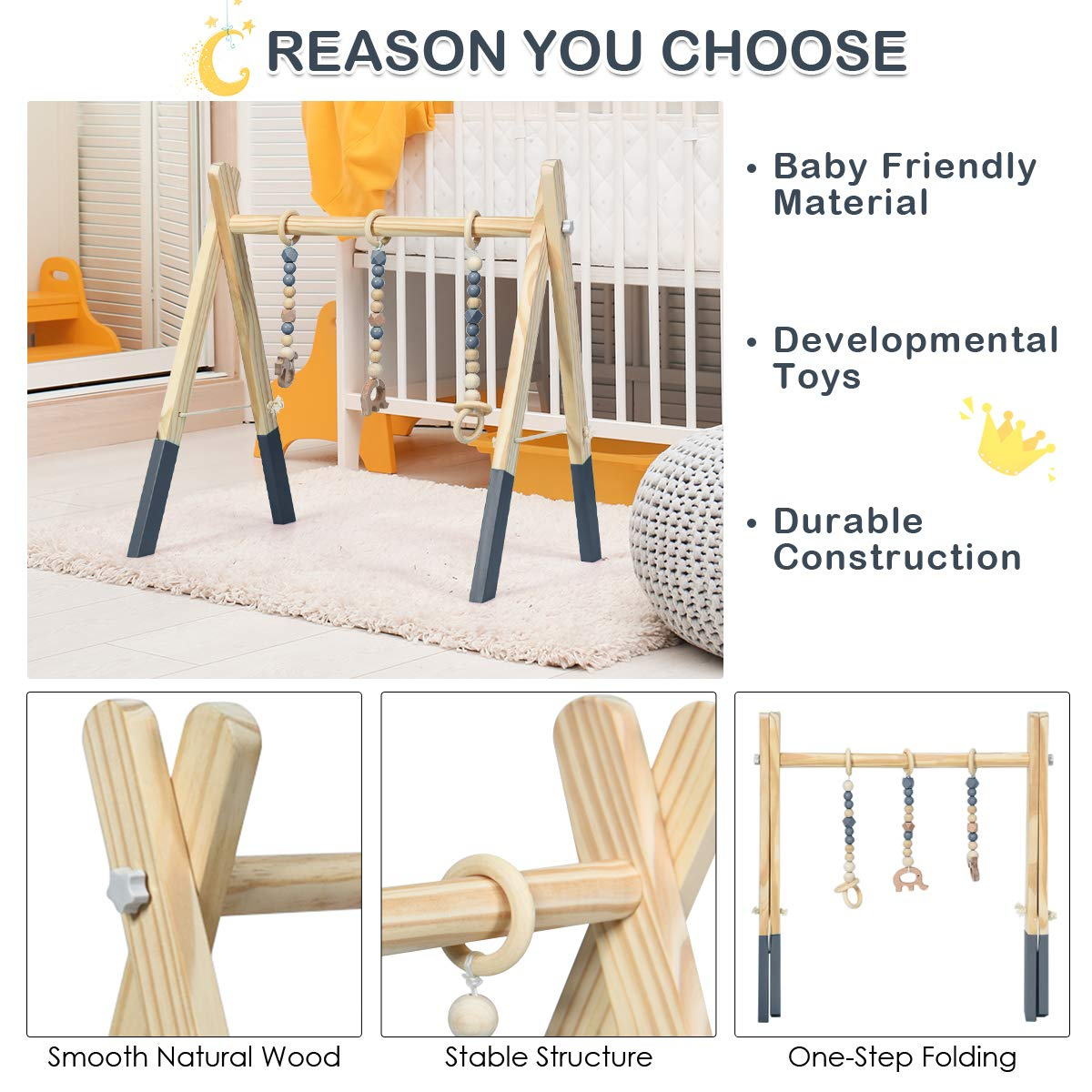 REASON YOU CHOOSE

• Baby Friendly Material

• Developmental Toys

• Durable Construction

Smooth Natural Wood

Stable Structure

One-Step Folding